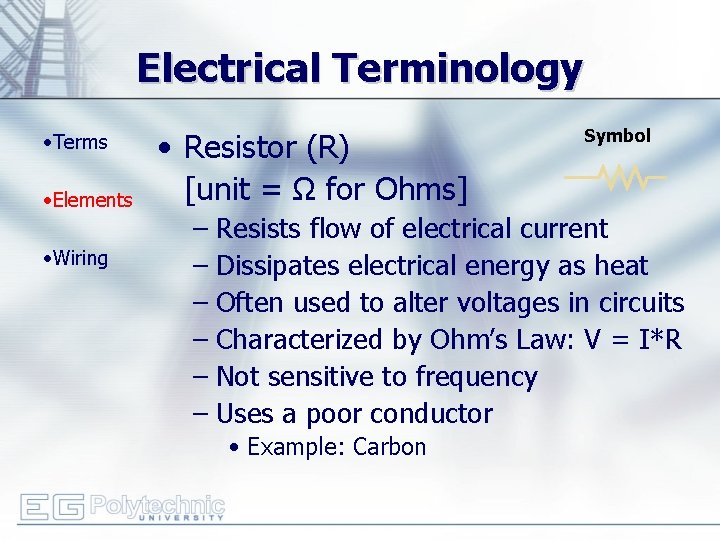 Electrical Terminology

•Terms

•Elements

•Wiring

• Resistor (R)
[unit = Ω for Ohms]
– Resists flow of electrical current
– Dissipates electrical energy as heat
– Often used to alter voltages in circuits
– Characterized by Ohm's Law: V = I*R
– Not sensitive to frequency
– Uses a poor conductor
• Example: Carbon

Symbol

EG Polytechnic UNIVERSITY